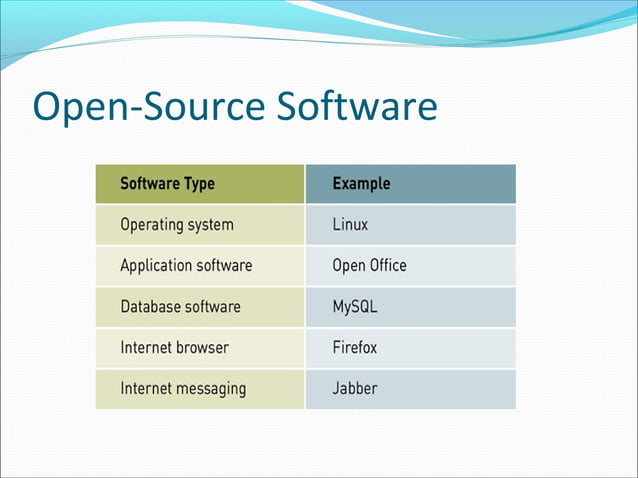 Open-Source Software

| Software Type | Example |
|---|---|
| Operating system | Linux |
| Application software | Open Office |
| Database software | MySQL |
| Internet browser | Firefox |
| Internet messaging | Jabber |